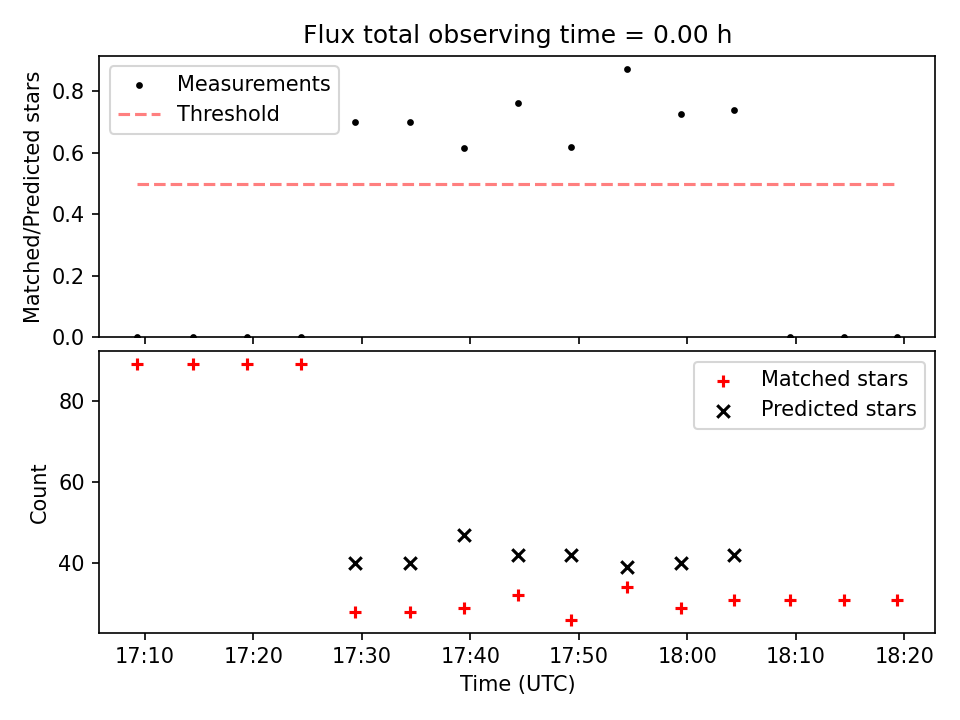 Flux total observing time = 0.00 h

Measurements
Threshold

Matched/Predicted stars

0.8
0.6
0.4
0.2
0.0

Matched stars
Predicted stars

Count

80
60
40

17:10
17:20
17:30
17:40
17:50
18:00
18:10
18:20

Time (UTC)